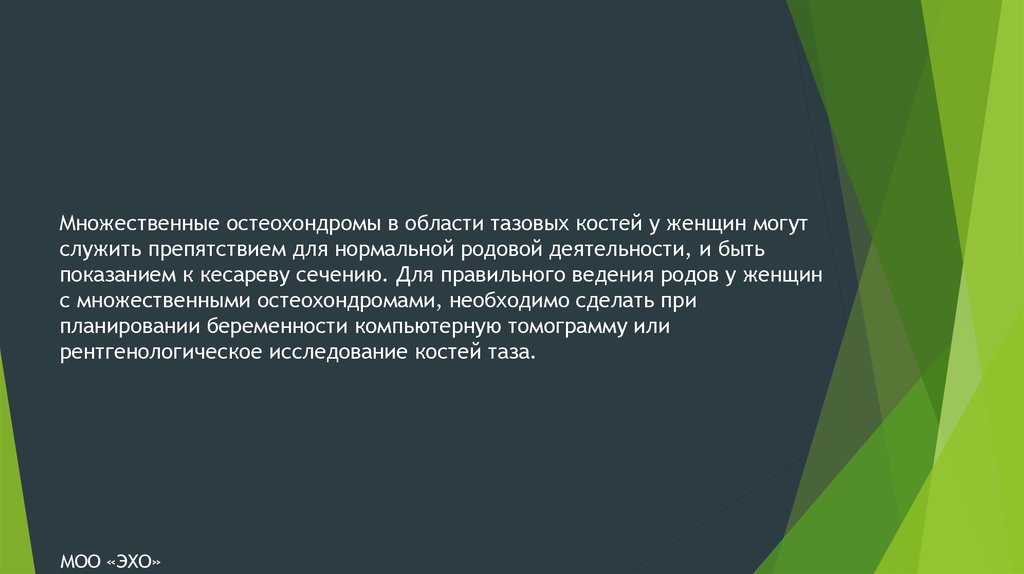 Множественные остеохондромы в области тазовых костей у женщин могут служить препятствием для нормальной родовой деятельности, и быть показанием к кесареву сечению. Для правильного ведения родов у женщин с множественными остеохондромами, необходимо сделать при планировании беременности компьютерную томограмму или рентгенологическое исследование костей таза.

МОО «ЭХО»